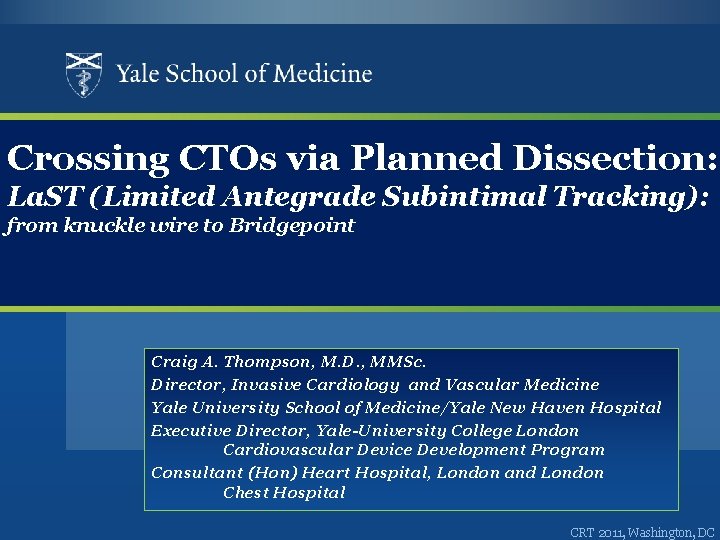 Yale School of Medicine

Crossing CTOs via Planned Dissection:
LaST (Limited Antegrade Subintimal Tracking):
from knuckle wire to Bridgepoint

Craig A. Thompson, M.D., MMSc.
Director, Invasive Cardiology and Vascular Medicine
Yale University School of Medicine/Yale New Haven Hospital
Executive Director, Yale-University College London Cardiovascular Device Development Program
Consultant (Hon) Heart Hospital, London and London Chest Hospital

CRT 2011, Washington, DC